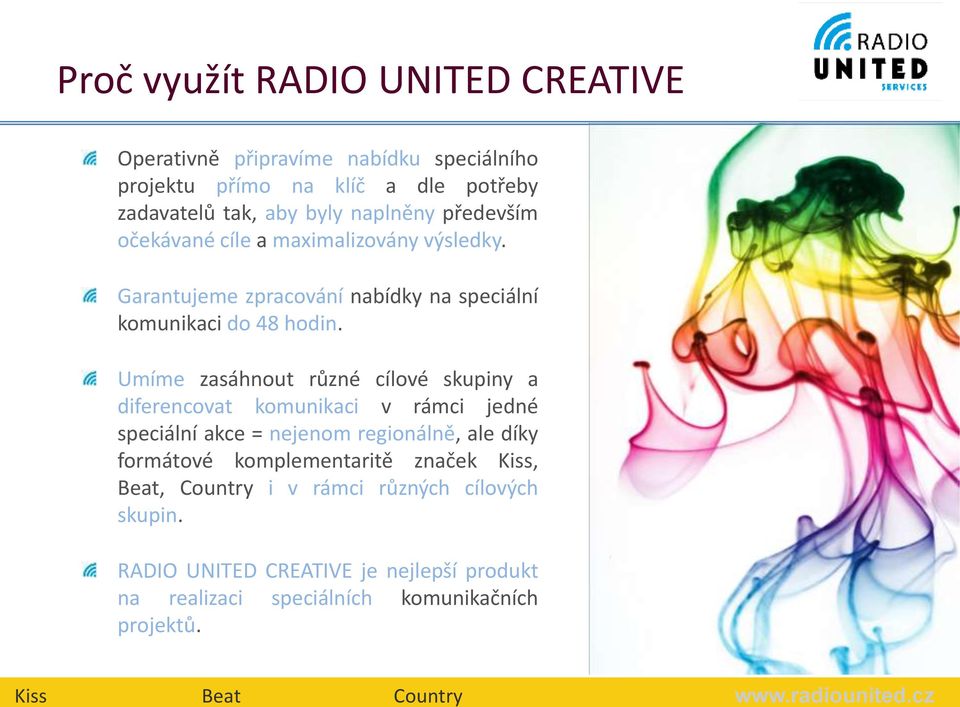 RADIO UNITED SERVICES

Proč využít RADIO UNITED CREATIVE

Operativně připravíme nabídku speciálního projektu přímo na klíč a dle potřeby zadavatelů tak, aby byly naplněny především očekávané cíle a maximalizovány výsledky.

Garantujeme zpracování nabídky na speciální komunikaci do 48 hodin.

Umíme zasáhnout různé cílové skupiny a diferencovat komunikaci v rámci jedné speciální akce = nejenom regionálně, ale díky formátové komplementaritě značek Kiss, Beat, Country i v rámci různých cílových skupin.

RADIO UNITED CREATIVE je nejlepší produkt na realizaci speciálních komunikačních projektů.

Kiss Beat Country www.radiounited.cz